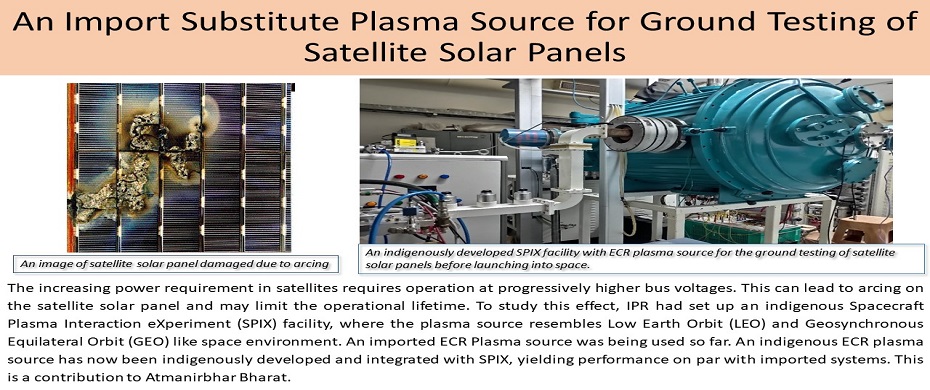 An Import Substitute Plasma Source for Ground Testing of Satellite Solar Panels

An image of satellite solar panel damaged due to arcing

An indigenously developed SPIX facility with ECR plasma source for the ground testing of satellite solar panels before launching into space.

The increasing power requirement in satellites requires operation at progressively higher bus voltages. This can lead to arcing on the satellite solar panel and may limit the operational lifetime. To study this effect, IPR had set up an indigenous Spacecraft Plasma Interaction eXperiment (SPIX) facility, where the plasma source resembles Low Earth Orbit (LEO) and Geosynchronous Equilateral Orbit (GEO) like space environment. An imported ECR Plasma source was being used so far. An indigenous ECR plasma source has now been indigenously developed and integrated with SPIX, yielding performance on par with imported systems. This is a contribution to Atmanirbhar Bharat.